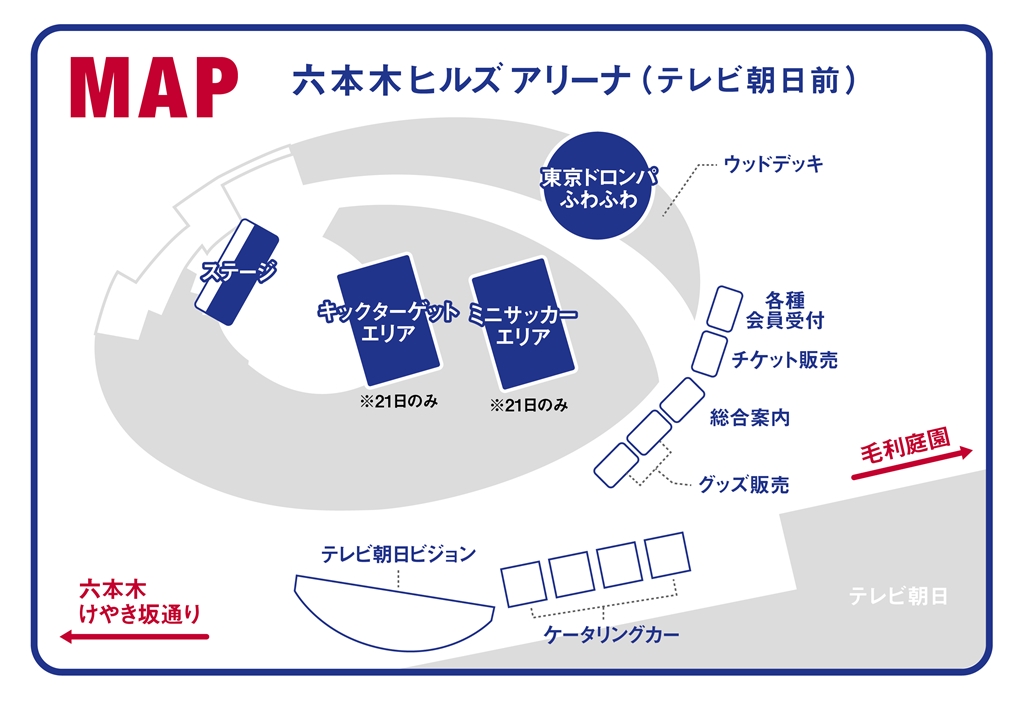 MAP

六本木ヒルズアリーナ（テレビ朝日前）

東京ドロンパ ふわふわ

ウッドデッキ

ステージ

キックターゲット エリア

※21日のみ

ミニサッカー エリア

※21日のみ

各種 会員受付

チケット販売

総合案内

グッズ販売

毛利庭園

テレビ朝日ビジョン

ケータリングカー

テレビ朝日

六本木 けやき坂通り